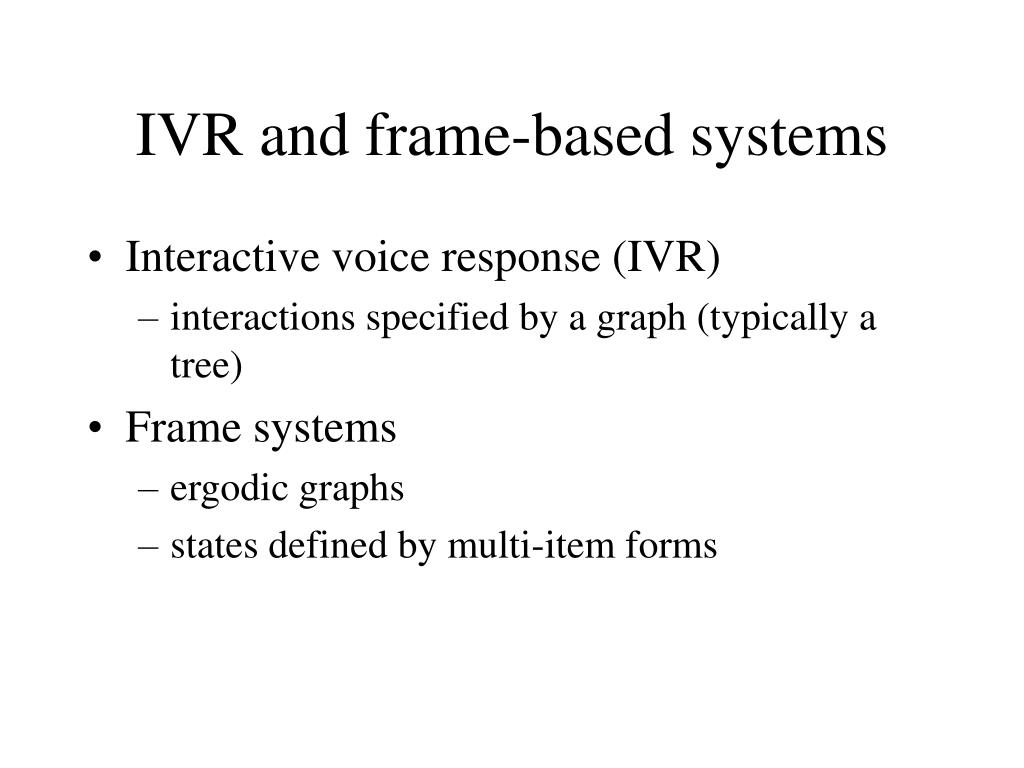 IVR and frame-based systems

• Interactive voice response (IVR)
– interactions specified by a graph (typically a tree)

• Frame systems
– ergodic graphs
– states defined by multi-item forms